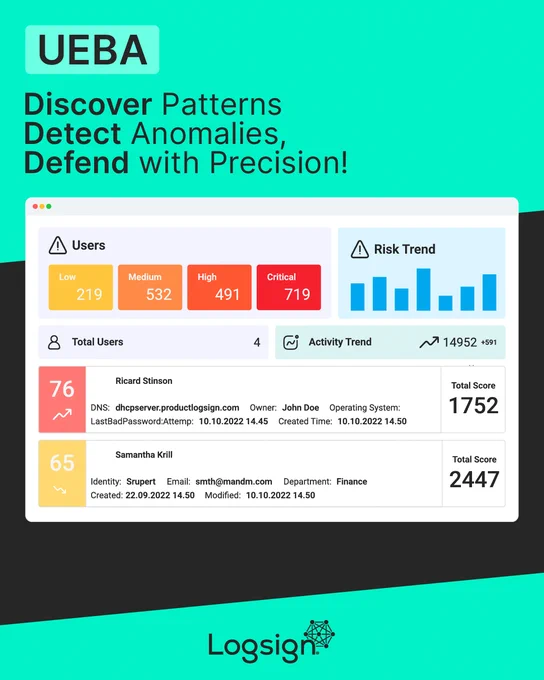 UEBA

Discover Patterns
Detect Anomalies,
Defend with Precision!

Users

Low 219

Medium 532

High 491

Critical 719

Risk Trend

Total Users 4

Activity Trend 14952 +591

76

Ricard Stinson

DNS: dhcpserver.productlogsign.com Owner: John Doe Operating System:
LastBadPassword:Attemp: 10.10.2022 14.45 Created Time: 10.10.2022 14.50

Total Score
1752

65

Samantha Krill

Identity: Srupert Email: smth@mandm.com Department: Finance
Created: 22.09.2022 14.50 Modified: 10.10.2022 14.50

Total Score
2447

Logsign